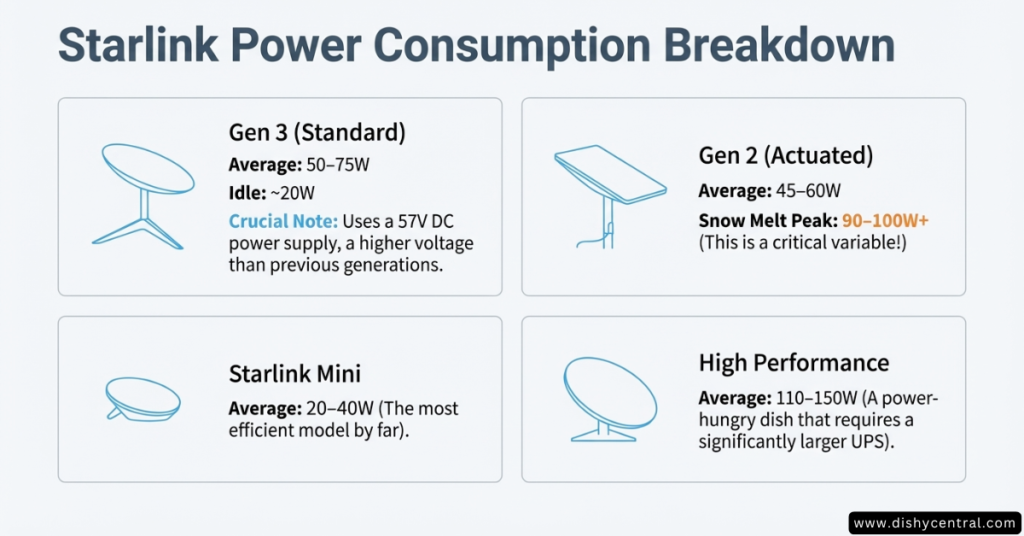 Starlink Power Consumption Breakdown

Gen 3 (Standard)

Average: 50–75W

Idle: ~20W

Crucial Note: Uses a 57V DC power supply, a higher voltage than previous generations.

Gen 2 (Actuated)

Average: 45–60W

Snow Melt Peak: 90–100W+ (This is a critical variable!)

Starlink Mini

Average: 20–40W (The most efficient model by far).

High Performance

Average: 110–150W (A power-hungry dish that requires a significantly larger UPS).

www.dishycentral.com